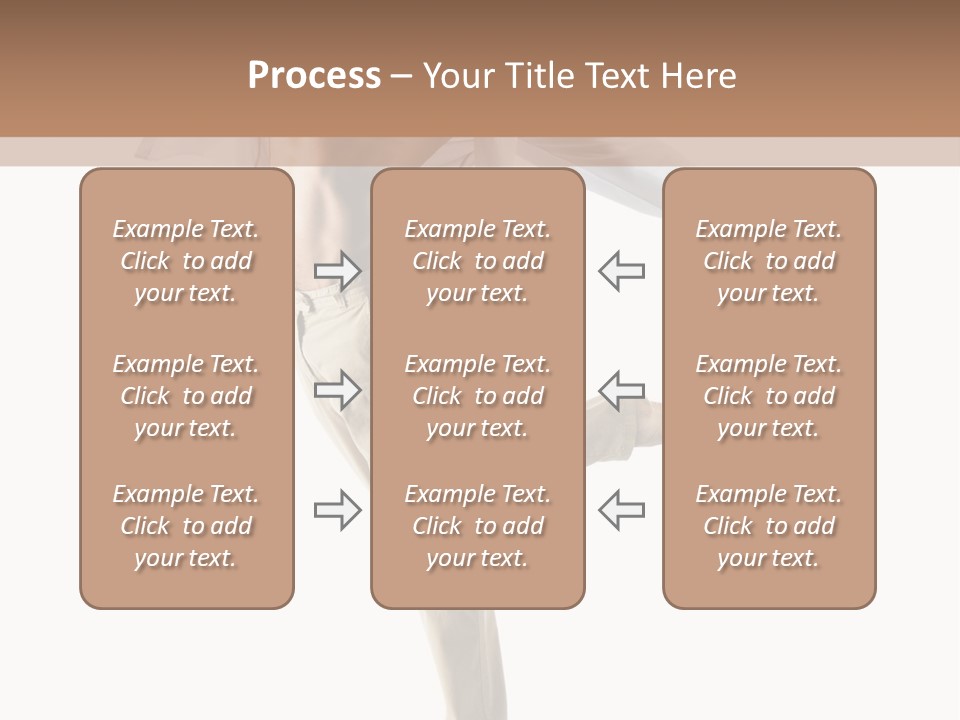 Process – Your Title Text Here

Example Text. Click to add your text.

Example Text. Click to add your text.

Example Text. Click to add your text.

Example Text. Click to add your text.

Example Text. Click to add your text.

Example Text. Click to add your text.

Example Text. Click to add your text.

Example Text. Click to add your text.

Example Text. Click to add your text.